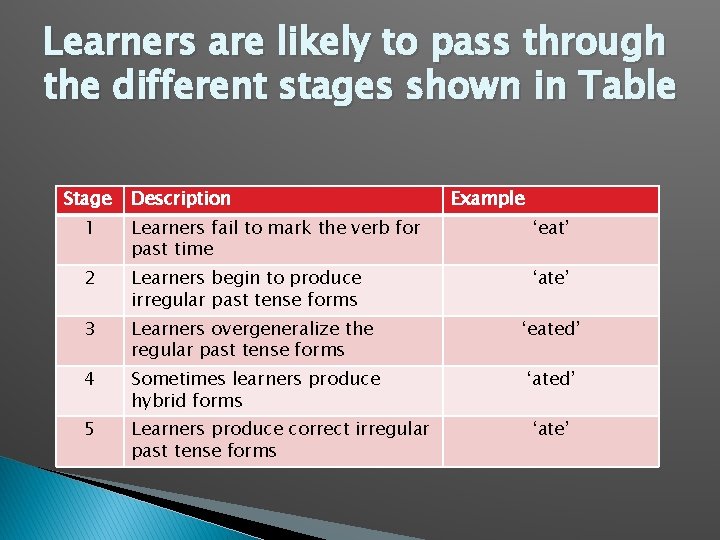 Learners are likely to pass through the different stages shown in Table

| Stage | Description | Example |
|---|---|---|
| 1 | Learners fail to mark the verb for past time | ‘eat’ |
| 2 | Learners begin to produce irregular past tense forms | ‘ate’ |
| 3 | Learners overgeneralize the regular past tense forms | ‘eated’ |
| 4 | Sometimes learners produce hybrid forms | ‘ated’ |
| 5 | Learners produce correct irregular past tense forms | ‘ate’ |